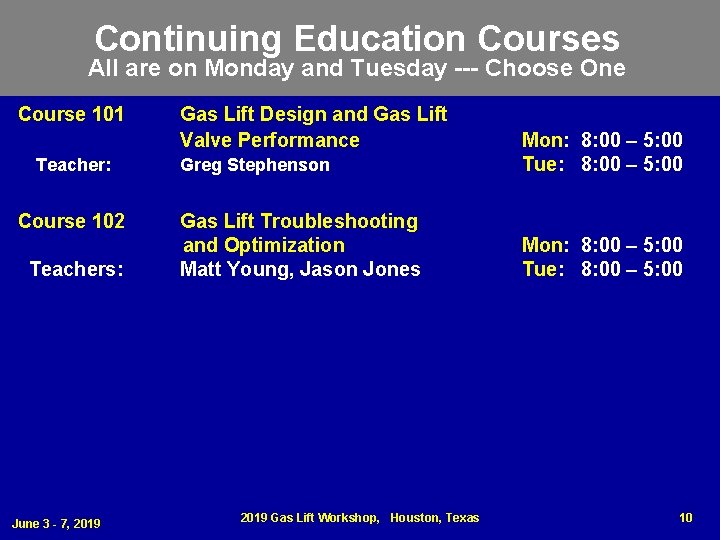 Continuing Education Courses
All are on Monday and Tuesday --- Choose One

Course 101 Gas Lift Design and Gas Lift Valve Performance Mon: 8:00 – 5:00
Teacher: Greg Stephenson Tue: 8:00 – 5:00

Course 102 Gas Lift Troubleshooting and Optimization Mon: 8:00 – 5:00
Teachers: Matt Young, Jason Jones Tue: 8:00 – 5:00

June 3 - 7, 2019 2019 Gas Lift Workshop, Houston, Texas 10